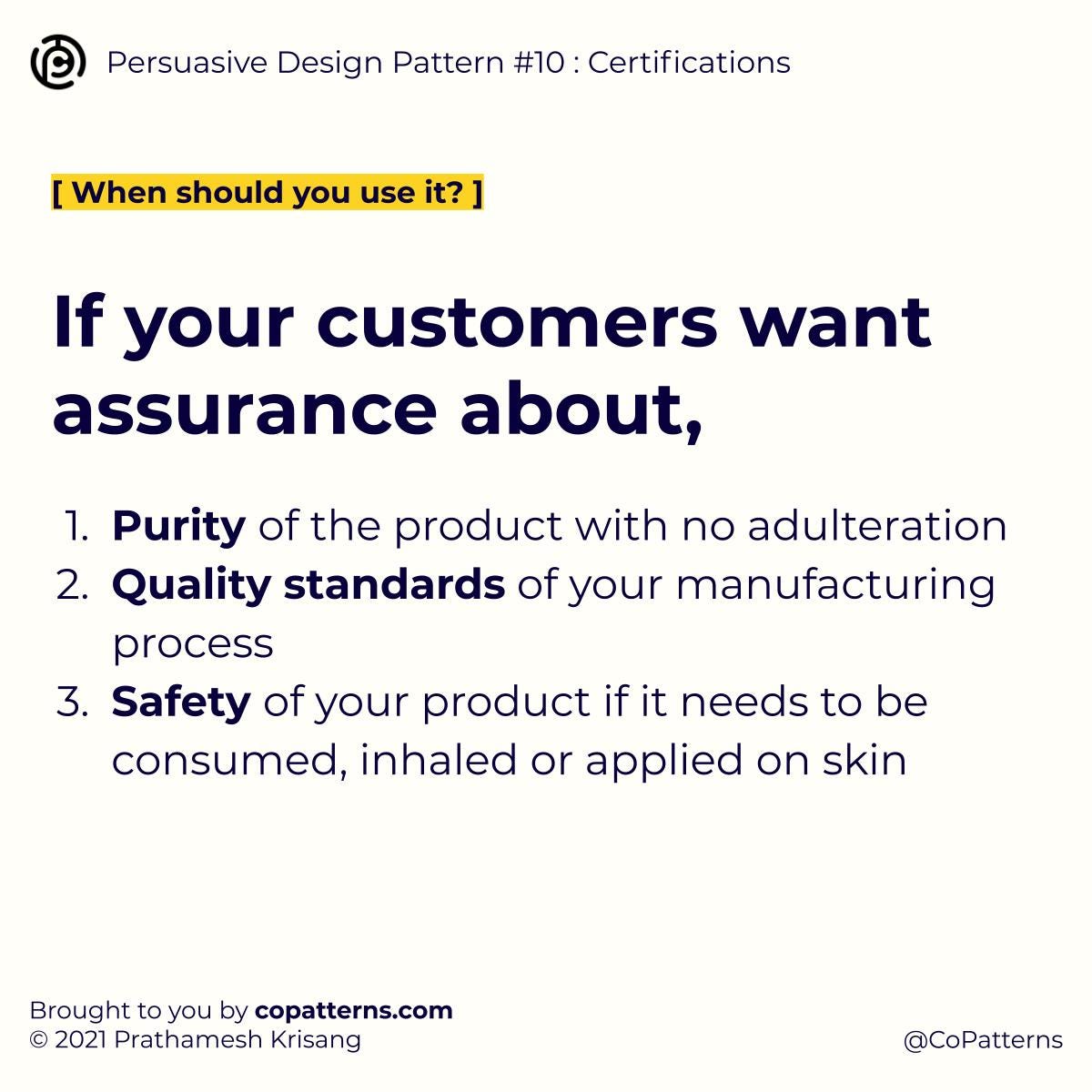 Persuasive Design Pattern #10 : Certifications

[ When should you use it? ]

If your customers want assurance about,

1. Purity of the product with no adulteration
2. Quality standards of your manufacturing process
3. Safety of your product if it needs to be consumed, inhaled or applied on skin

Brought to you by copatterns.com
© 2021 Prathamesh Krisang

@CoPatterns